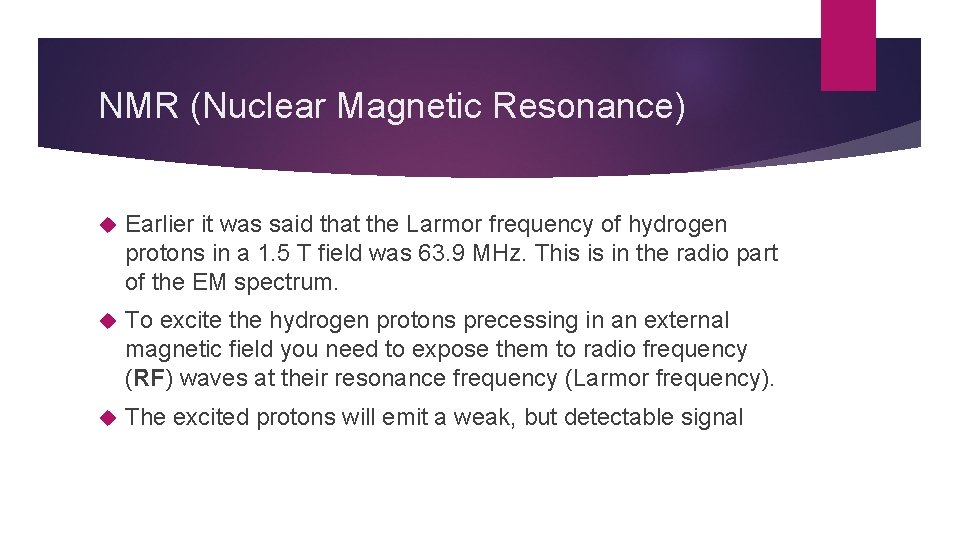 NMR (Nuclear Magnetic Resonance)

Earlier it was said that the Larmor frequency of hydrogen protons in a 1.5 T field was 63.9 MHz. This is in the radio part of the EM spectrum.

To excite the hydrogen protons precessing in an external magnetic field you need to expose them to radio frequency (RF) waves at their resonance frequency (Larmor frequency).

The excited protons will emit a weak, but detectable signal